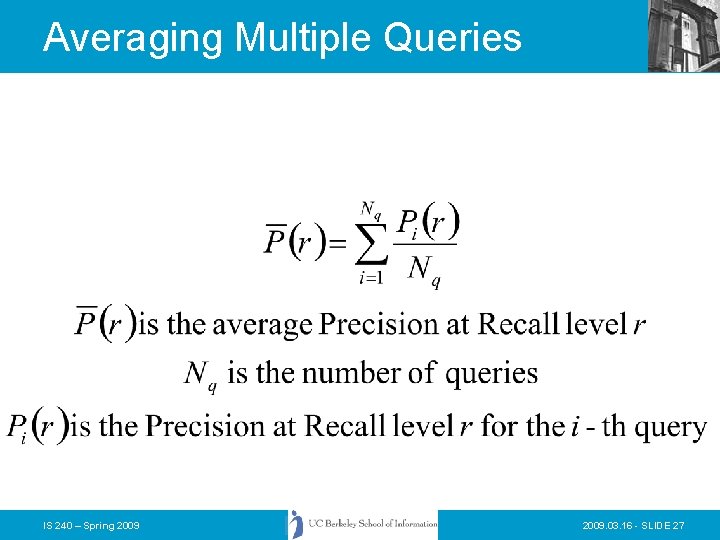 Averaging Multiple Queries

$\overline{P}(r) = \sum_{i=1}^{N_q} \frac{P_i(r)}{N_q}$

$\overline{P}(r)$ is the average Precision at Recall level $r$

$N_q$ is the number of queries

$P_i(r)$ is the Precision at Recall level $r$ for the $i$ - th query

IS 240 – Spring 2009

UC Berkeley School of Information

2009.03.16 - SLIDE 27